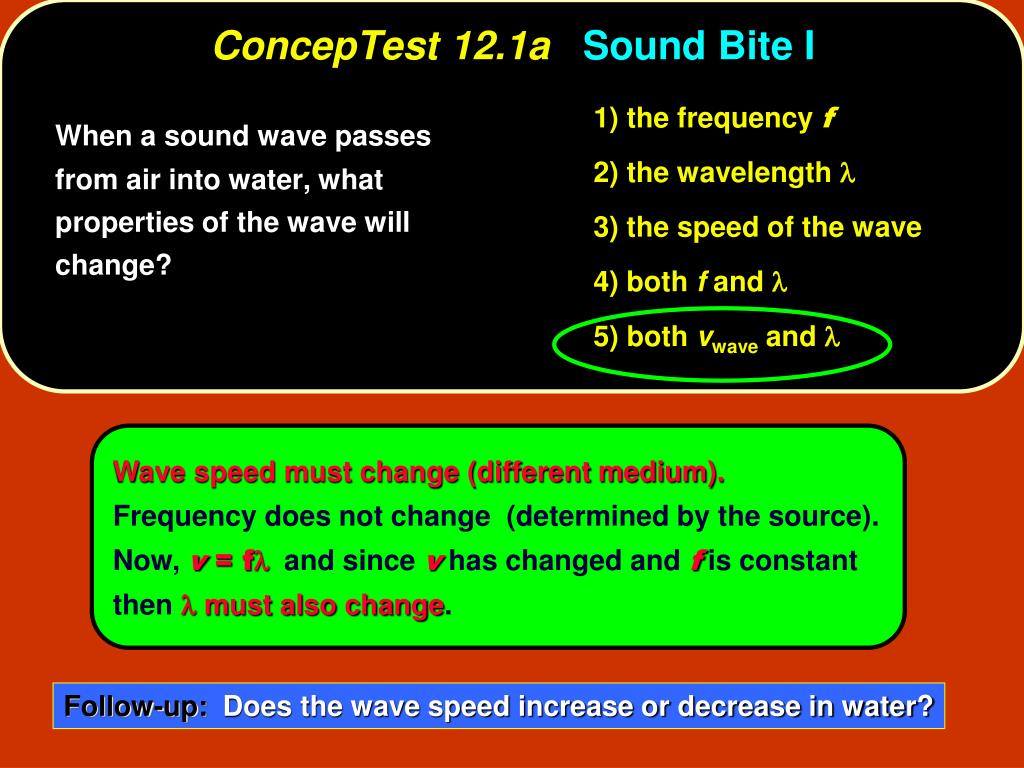 ConcepTest 12.1a Sound Bite I

When a sound wave passes from air into water, what properties of the wave will change?

1) the frequency $f$

2) the wavelength $\lambda$

3) the speed of the wave

4) both $f$ and $\lambda$

5) both $v_{wave}$ and $\lambda$

Wave speed must change (different medium).
Frequency does not change (determined by the source).
Now, $v = f\lambda$ and since $v$ has changed and $f$ is constant then $\lambda$ must also change.

Follow-up: Does the wave speed increase or decrease in water?